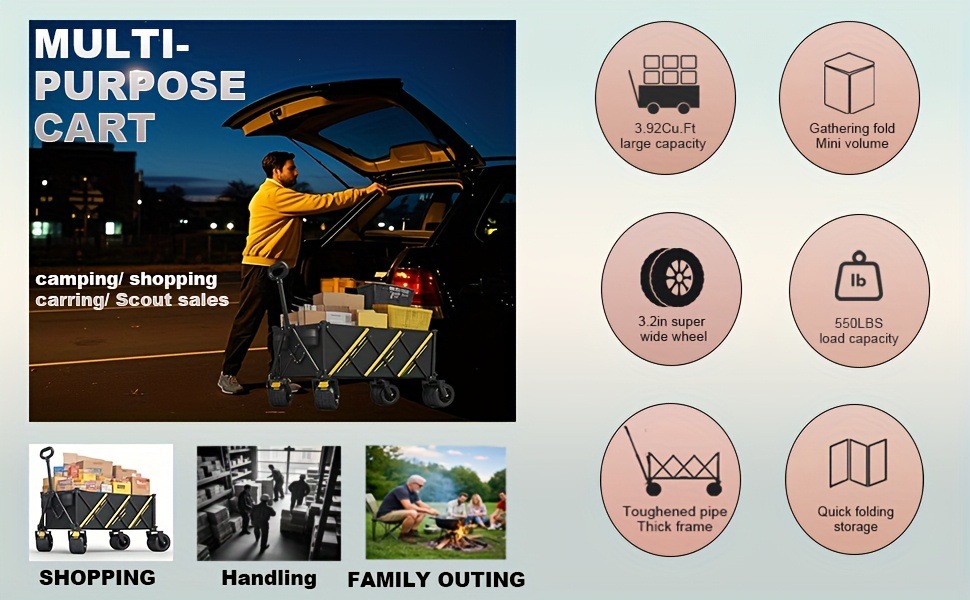 MULTI-PURPOSE CART

camping/ shopping
carring/ Scout sales

SHOPPING

Handling

FAMILY OUTING

3.92Cu.Ft
large capacity

Gathering fold
Mini volume

3.2in super
wide wheel

lb

550LBS
load capacity

Toughened pipe
Thick frame

Quick folding
storage